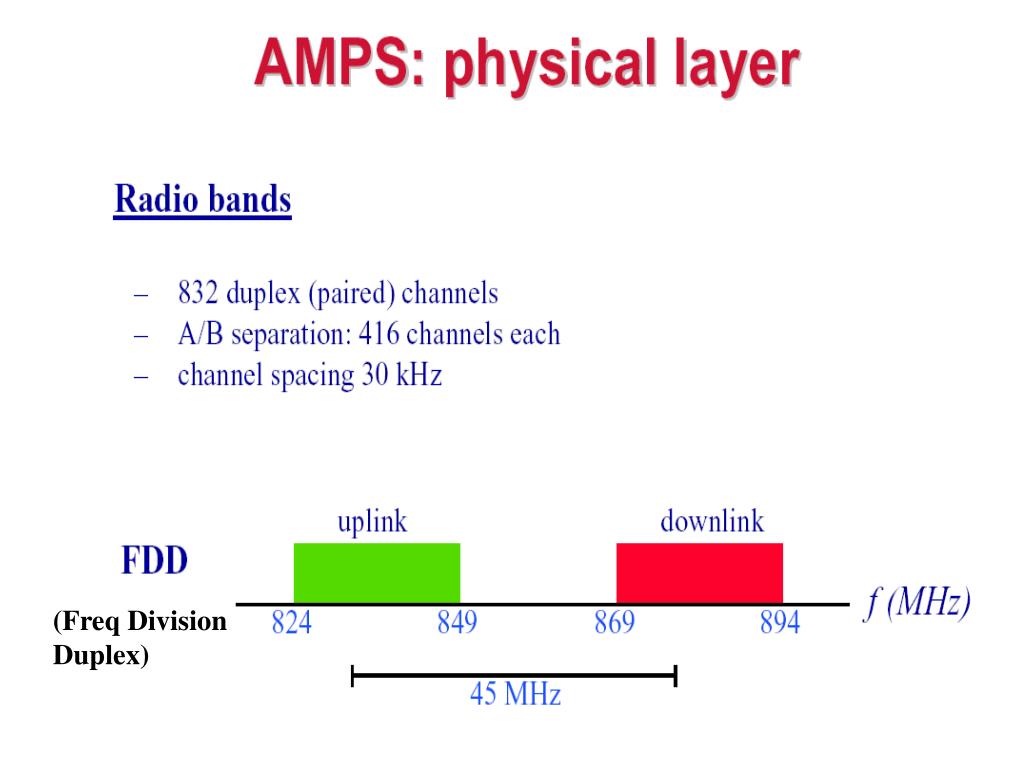 AMPS: physical layer

Radio bands

– 832 duplex (paired) channels
– A/B separation: 416 channels each
– channel spacing 30 kHz

FDD

(Freq Division Duplex)

uplink

downlink

824

849

869

894

$f$ (MHz)

45 MHz